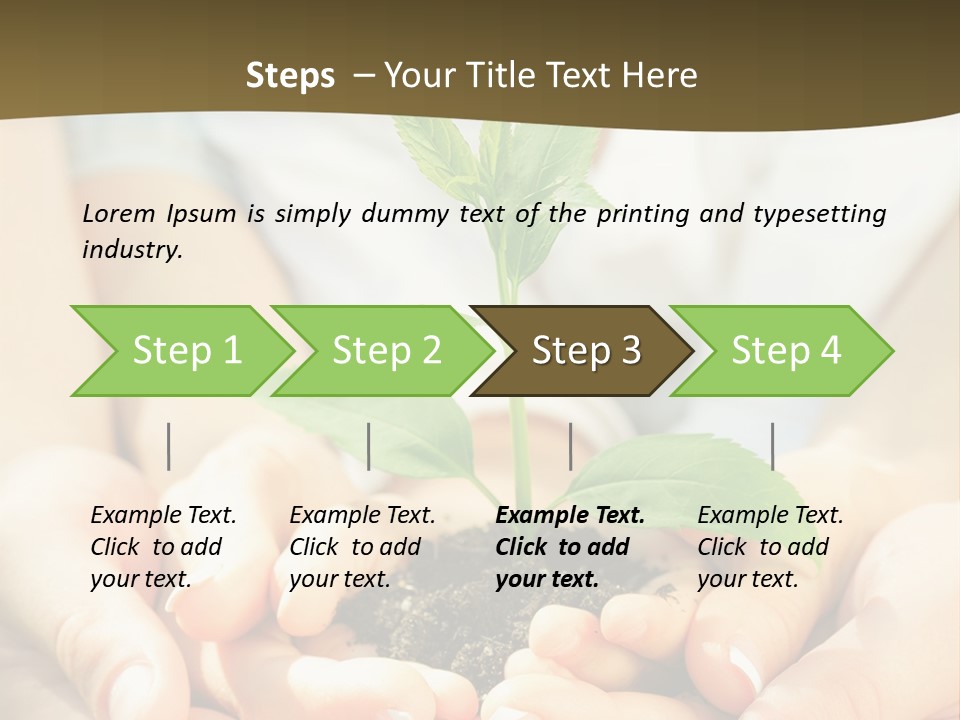 Steps – Your Title Text Here

Lorem Ipsum is simply dummy text of the printing and typesetting industry.

Step 1

Step 2

Step 3

Step 4

Example Text. Click to add your text.

Example Text. Click to add your text.

Example Text. Click to add your text.

Example Text. Click to add your text.